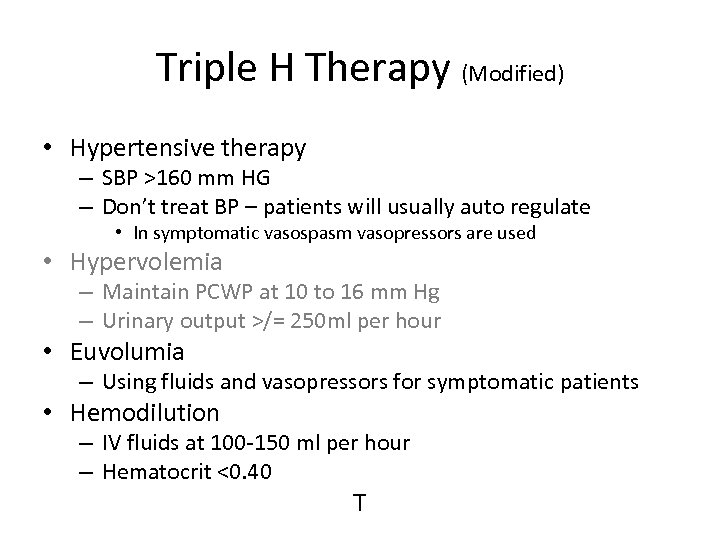 Triple H Therapy (Modified)

• Hypertensive therapy
– SBP >160 mm HG
– Don't treat BP – patients will usually auto regulate
• In symptomatic vasospasm vasopressors are used
• Hypervolemia
– Maintain PCWP at 10 to 16 mm Hg
– Urinary output >/= 250ml per hour
• Euvolumia
– Using fluids and vasopressors for symptomatic patients
• Hemodilution
– IV fluids at 100-150 ml per hour
– Hematocrit <0.40

T